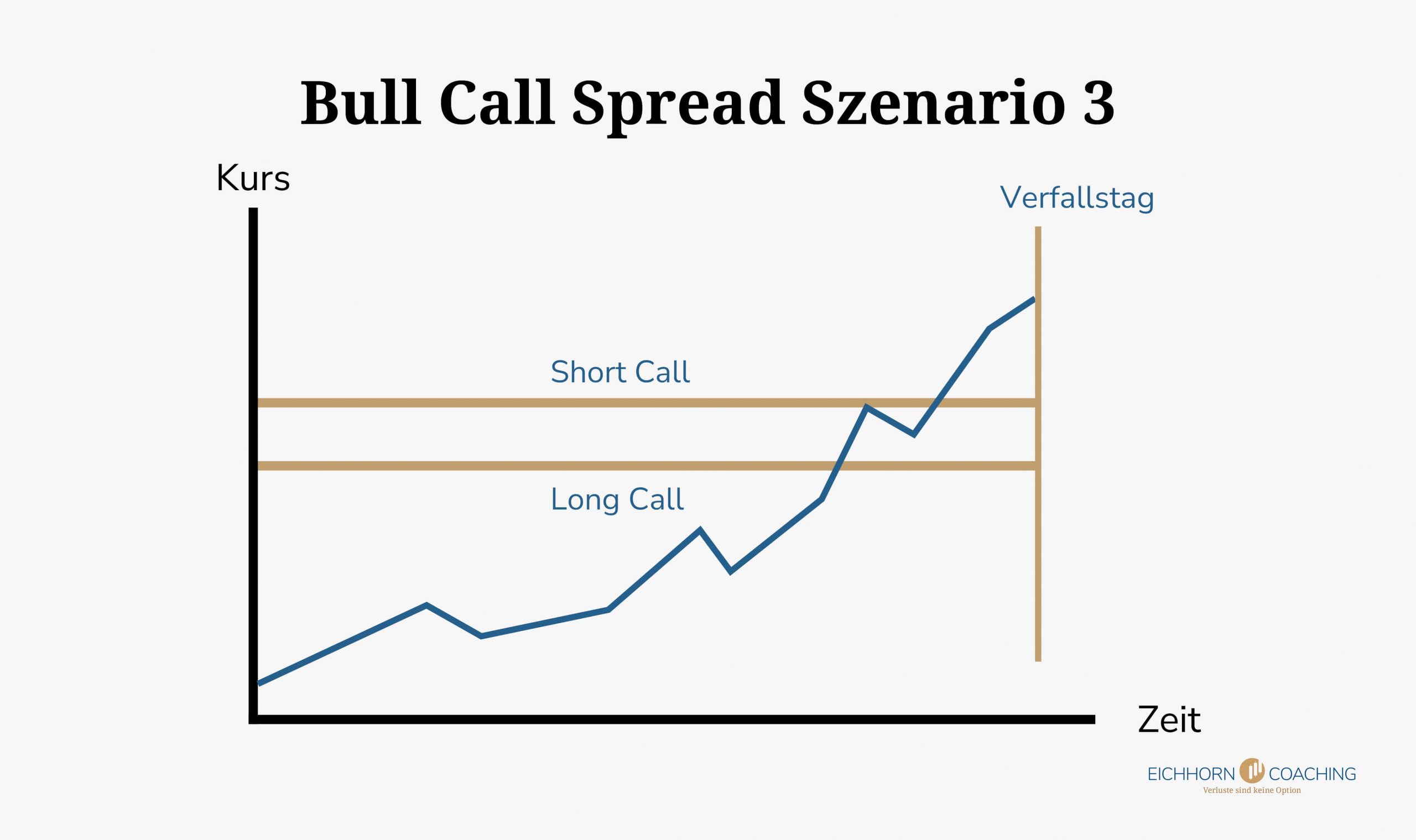 Bull Call Spread Szenario 3

Kurs

Verfallstag

Short Call

Long Call

Zeit

EICHHORN COACHING
Verluste sind keine Option